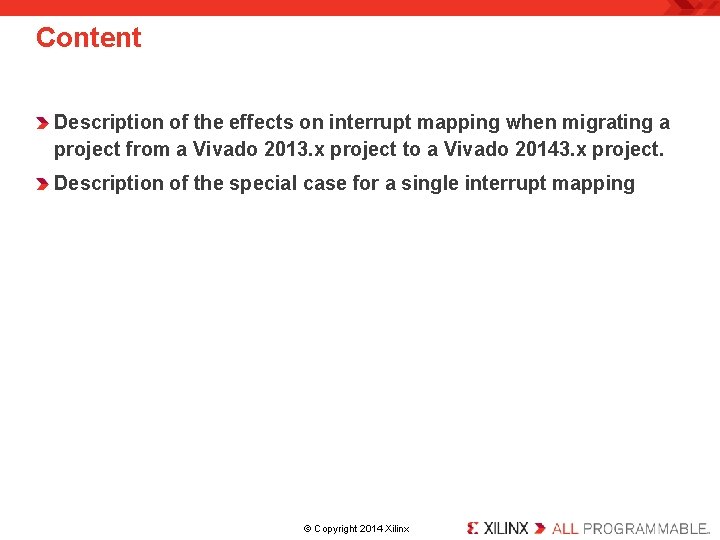 Content

Description of the effects on interrupt mapping when migrating a project from a Vivado 2013.x project to a Vivado 20143.x project.

Description of the special case for a single interrupt mapping

© Copyright 2014 Xilinx

XILINX ALL PROGRAMMABLE.